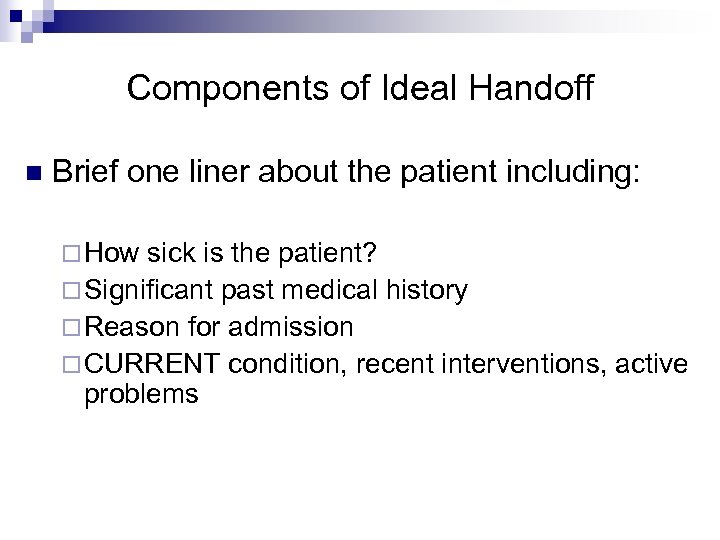 Components of Ideal Handoff

■ Brief one liner about the patient including:

□ How sick is the patient?
□ Significant past medical history
□ Reason for admission
□ CURRENT condition, recent interventions, active problems